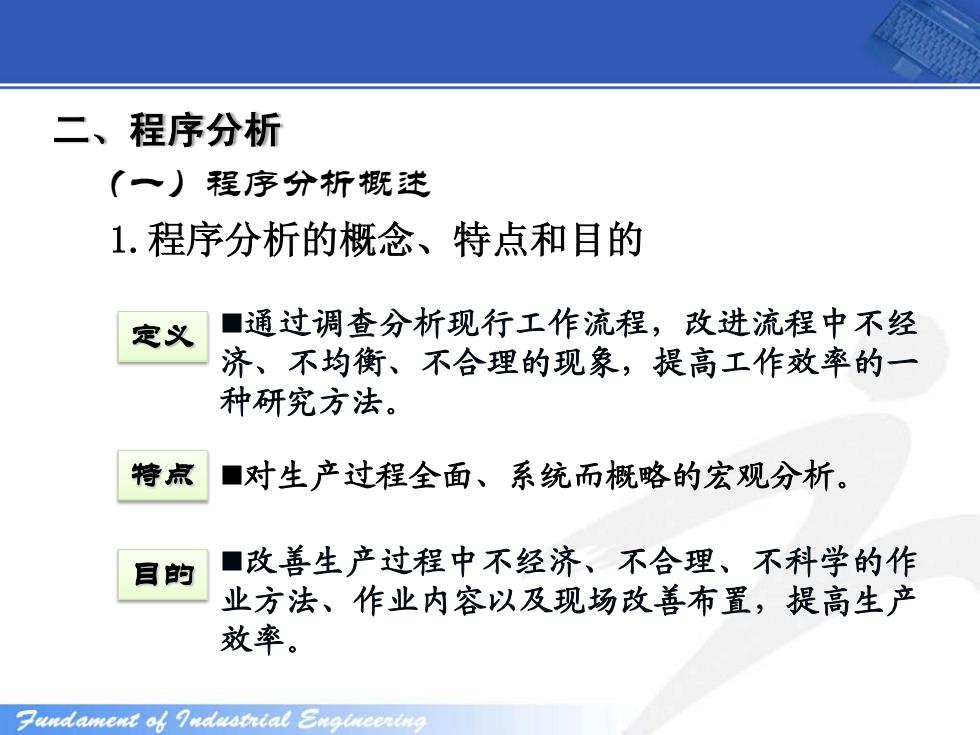 二、程序分析

（一）程序分析概述

1. 程序分析的概念、特点和目的

定义

■通过调查分析现行工作流程，改进流程中不经济、不均衡、不合理的现象，提高工作效率的一种研究方法。

特点

■对生产过程全面、系统而概略的宏观分析。

目的

■改善生产过程中不经济、不合理、不科学的作业方法、作业内容以及现场改善布置，提高生产效率。

Fundament of Industrial Engineering